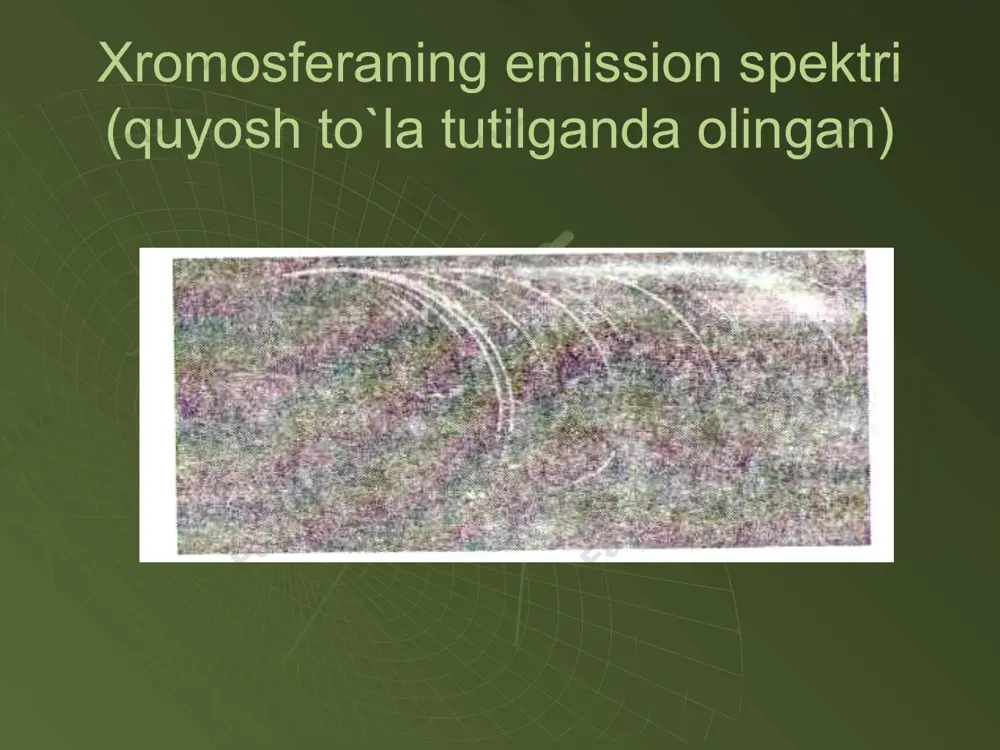 Xromosferaning emission spektri (quyosh to`la tutilganda olingan)